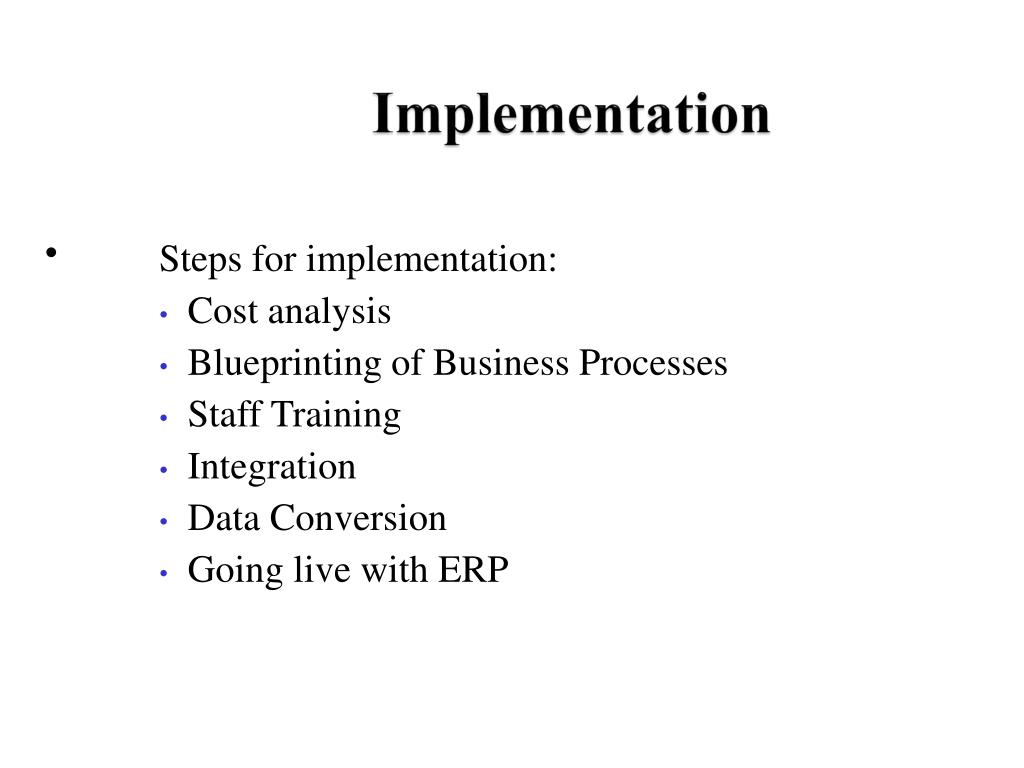 Implementation

• Steps for implementation:
• Cost analysis
• Blueprinting of Business Processes
• Staff Training
• Integration
• Data Conversion
• Going live with ERP